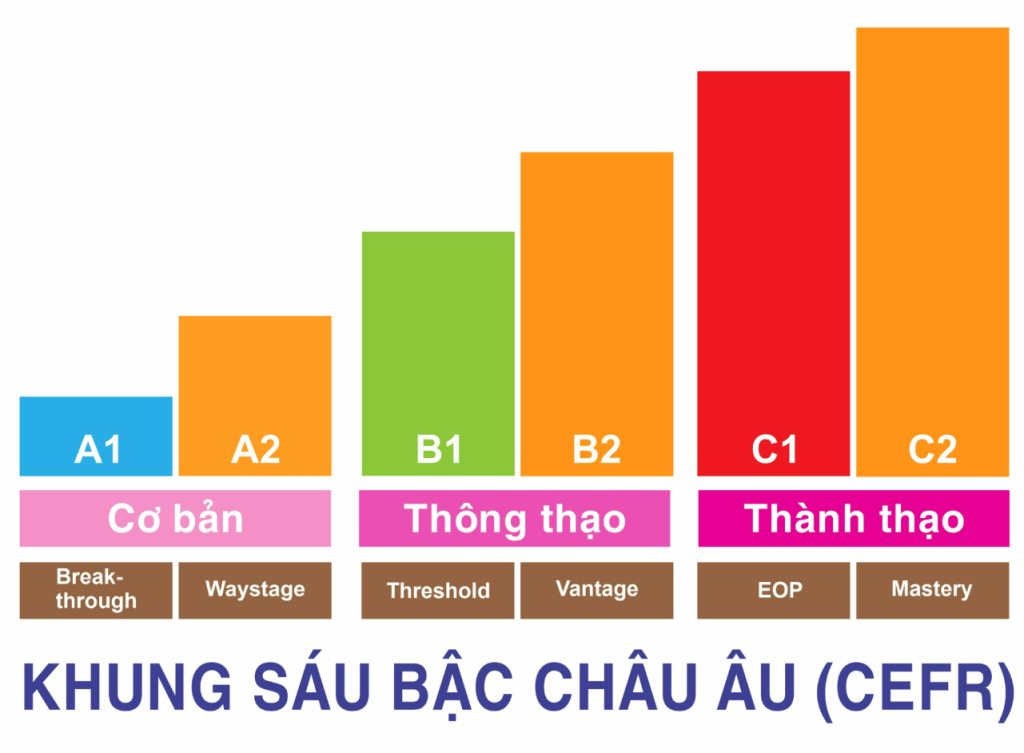 A1 A2 B1 B2 C1 C2

Cơ bản

Thông thạo

Thành thạo

Break-through

Waystage

Threshold

Vantage

EOP

Mastery

KHUNG SÁU BẬC CHÂU ÂU (CEFR)